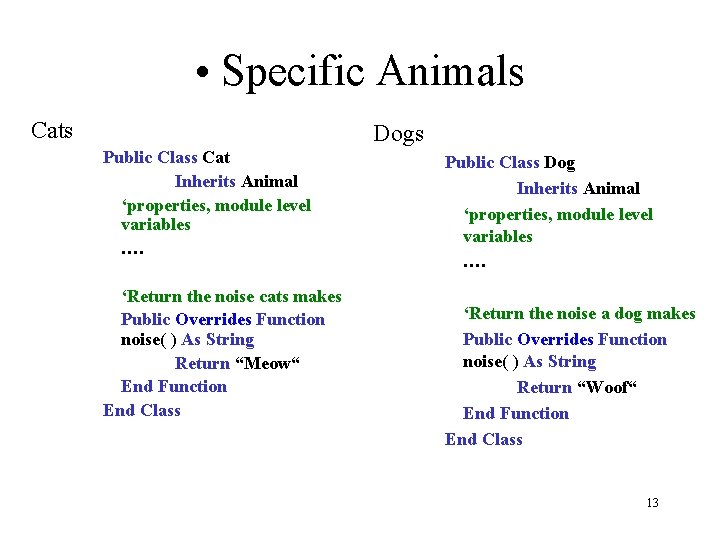 • Specific Animals

Cats

Public Class Cat
Inherits Animal
‘properties, module level variables
….

‘Return the noise cats makes
Public Overrides Function noise( ) As String
Return “Meow“
End Function
End Class

Dogs

Public Class Dog
Inherits Animal
‘properties, module level variables
….

‘Return the noise a dog makes
Public Overrides Function noise( ) As String
Return “Woof“
End Function
End Class

13